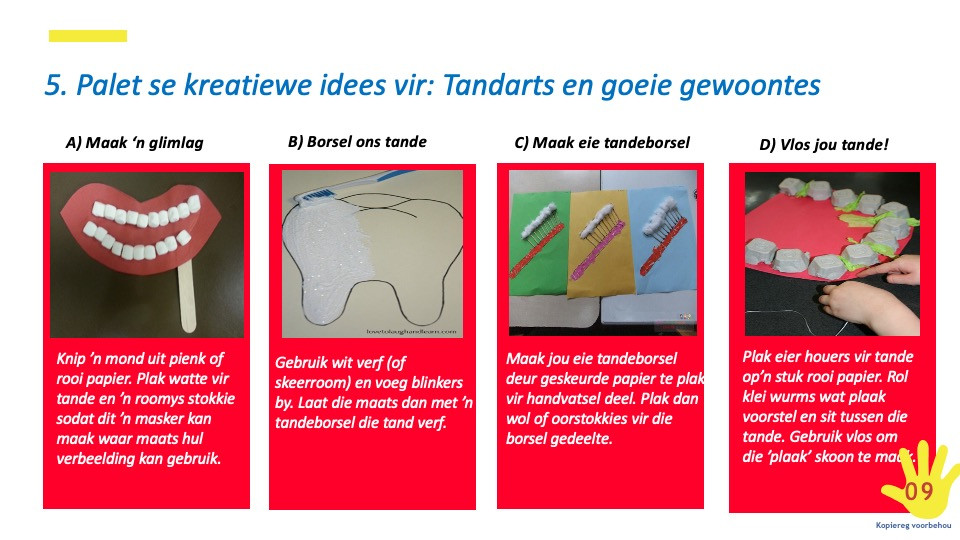 5. Palet se kreatiewe idees vir: Tandarts en goeie gewoontes

A) Maak 'n glimlag

Knip 'n mond uit pienk of rooi papier. Plak watte vir tande en 'n roomys stokkie sodat dit 'n masker kan maak waar maats hul verbeelding kan gebruik.

B) Borsel ons tande

lovetolaughandlearn.com

Gebruik wit verf (of skeerroom) en voeg blinkers by. Laat die maats dan met 'n tandeborsel die tand verf.

C) Maak eie tandeborsel

Maak jou eie tandeborsel deur geskeurde papier te plak vir handvatsel deel. Plak dan wol of oorstokkies vir die borsel gedeelte.

D) Vlos jou tande!

Plak eier houers vir tande op'n stuk rooi papier. Rol klei wurms wat plaak voorstel en sit tussen die tande. Gebruik vlos om die 'plaak' skoon te maak.

09

Kopiereg voorbehou